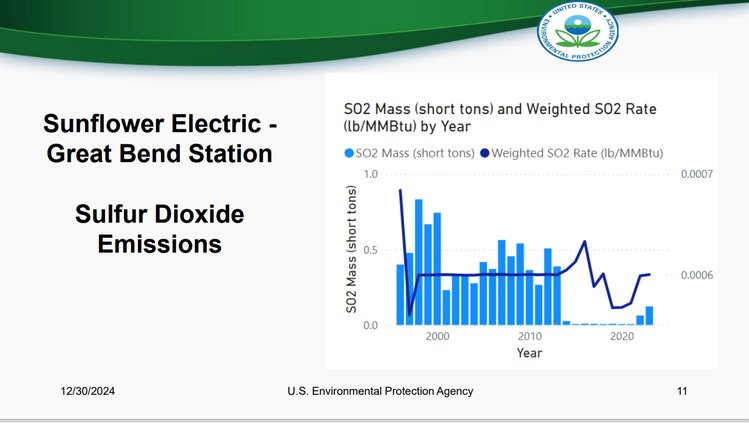 UNITED STATES ENVIRONMENTAL PROTECTION AGENCY

Sunflower Electric - Great Bend Station

Sulfur Dioxide Emissions

SO2 Mass (short tons) and Weighted SO2 Rate (lb/MMBtu) by Year

SO2 Mass (short tons) Weighted SO2 Rate (lb/MMBtu)

1.0
0.5
0.0
SO2 Mass (short tons)

0.0007
0.0006

2000
2010
2020
Year

12/30/2024

U.S. Environmental Protection Agency

11